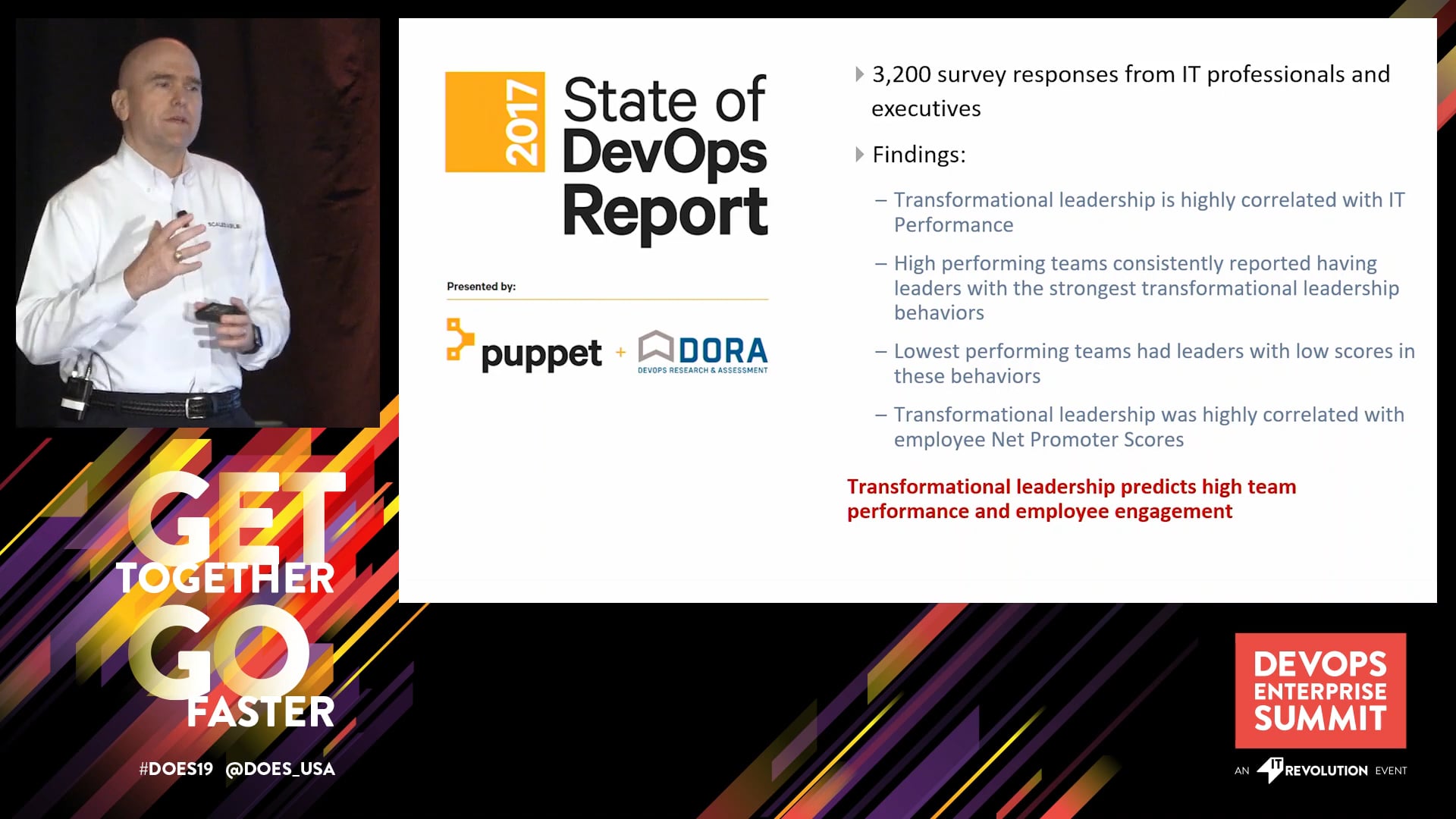 2017 State of DevOps Report

Presented by:

puppet + DORA DEVOPS RESEARCH & ASSESSMENT

3,200 survey responses from IT professionals and executives

Findings:

– Transformational leadership is highly correlated with IT Performance

– High performing teams consistently reported having leaders with the strongest transformational leadership behaviors

– Lowest performing teams had leaders with low scores in these behaviors

– Transformational leadership was highly correlated with employee Net Promoter Scores

Transformational leadership predicts high team performance and employee engagement

GET TOGETHER GO FASTER

#DOES19 @DOES_USA

DEVOPS ENTERPRISE SUMMIT

AN IT REVOLUTION EVENT